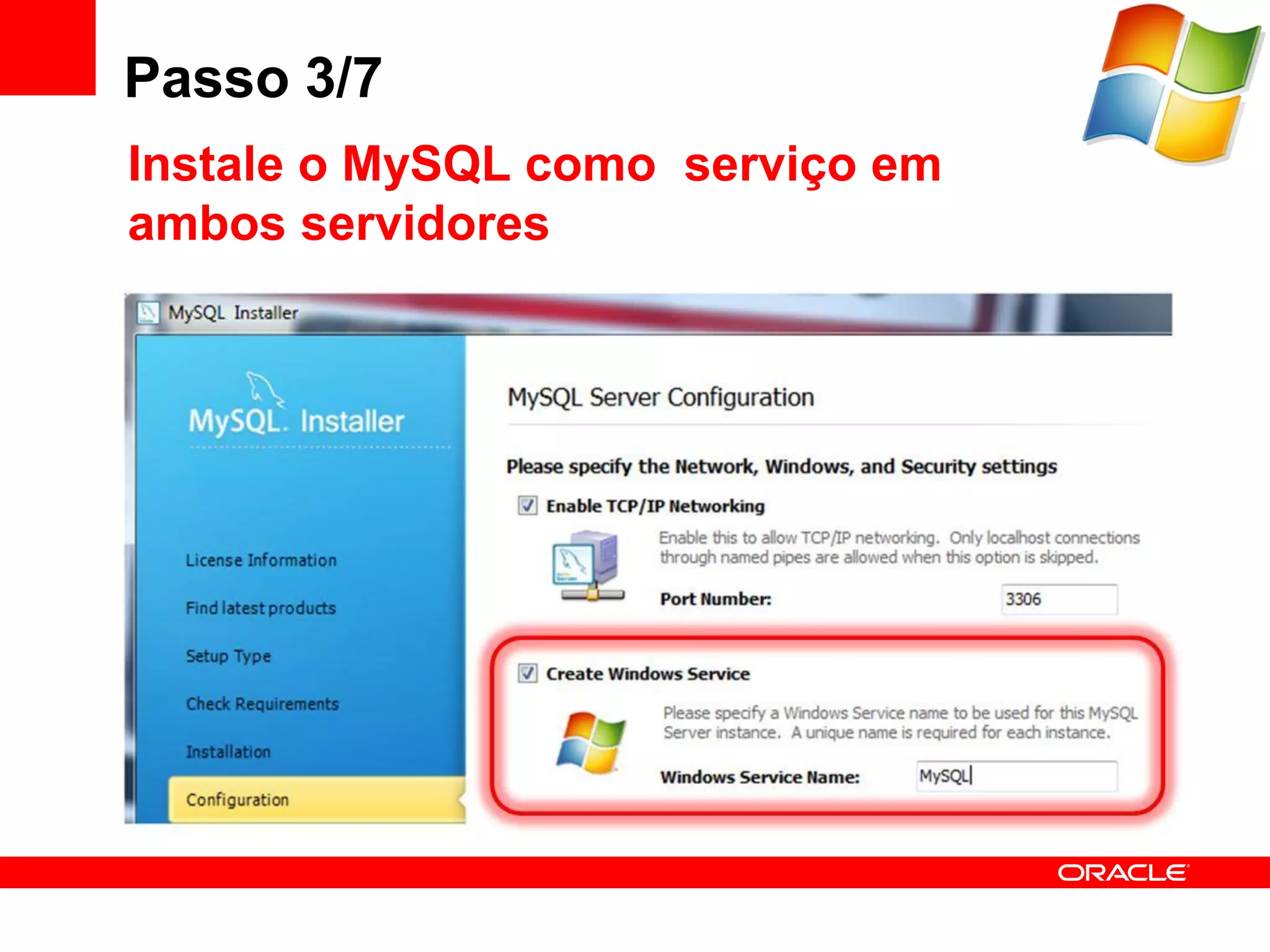 Passo 3/7

Instale o MySQL como  serviço em ambos servidores

MySQL Installer

MySQL. Installer

License Information

Find latest products

Setup Type

Check Requirements

Installation

Configuration

MySQL Server Configuration

Please specify the Network, Windows, and Security settings

Enable TCP/IP Networking

Enable this to allow TCP/IP networking. Only localhost connections through named pipes are allowed when this option is skipped.

Port Number: 3306

Create Windows Service

Please specify a Windows Service name to be used for this MySQL Server instance. A unique name is required for each instance.

Windows Service Name: MySQL

ORACLE